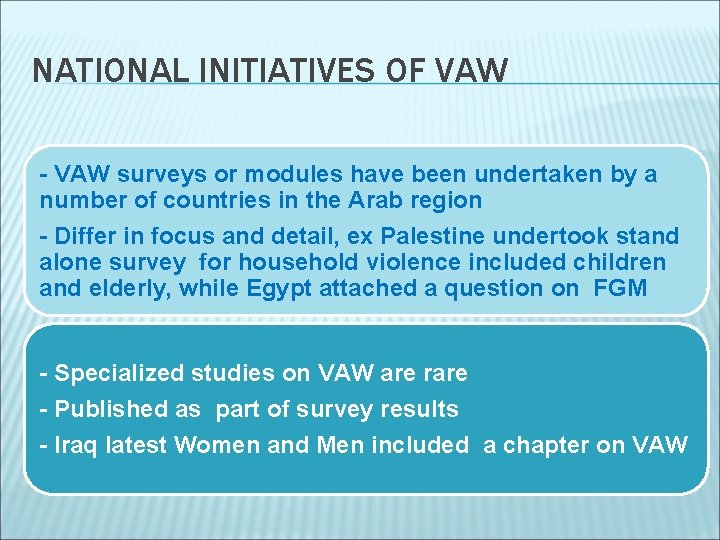 NATIONAL INITIATIVES OF VAW

- VAW surveys or modules have been undertaken by a number of countries in the Arab region

- Differ in focus and detail, ex Palestine undertook stand alone survey for household violence included children and elderly, while Egypt attached a question on FGM

- Specialized studies on VAW are rare

- Published as part of survey results

- Iraq latest Women and Men included a chapter on VAW